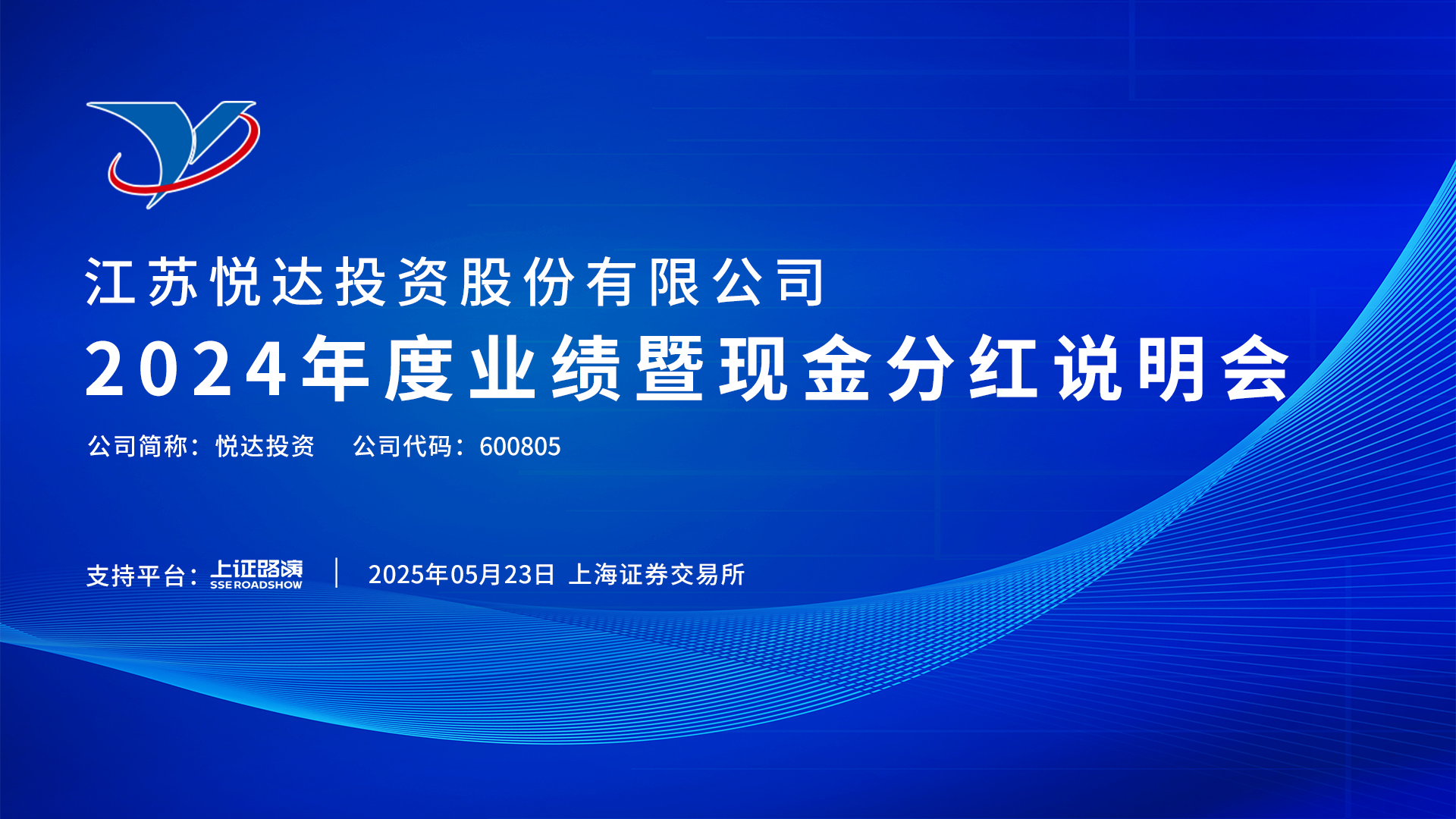 江苏悦达投资股份有限公司
2024年度业绩暨现金分红说明会

公司简称：悦达投资　公司代码：600805

支持平台：上证路演 SSE ROADSHOW | 2025年05月23日 上海证券交易所